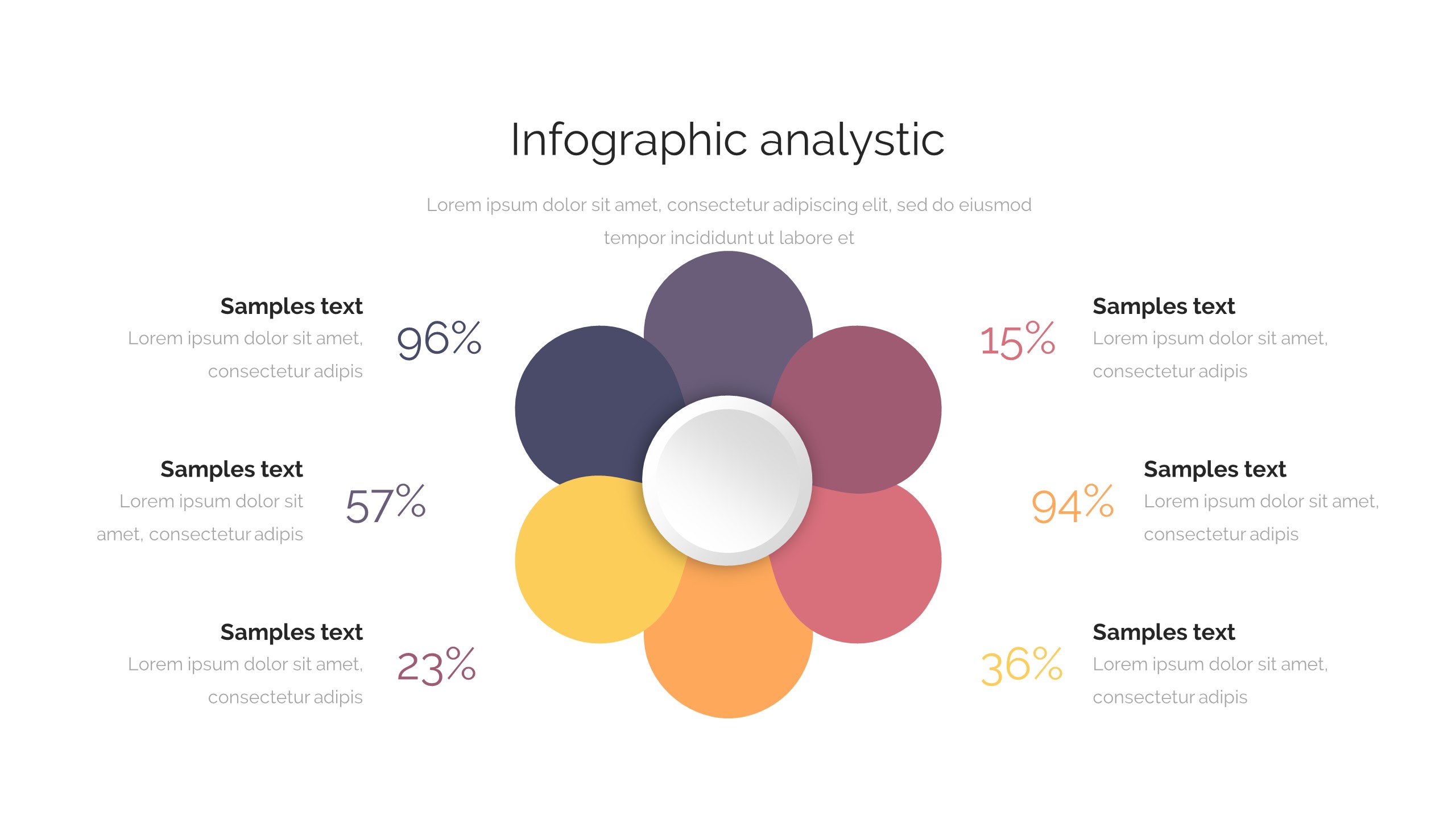 Infographic analystic

Lorem ipsum dolor sit amet, consectetur adipiscing elit, sed do eiusmod tempor incididunt ut labore et

Samples text
Lorem ipsum dolor sit amet, consectetur adipis

96%

Samples text
Lorem ipsum dolor sit amet, consectetur adipis

57%

Samples text
Lorem ipsum dolor sit amet, consectetur adipis

23%

15%

Samples text
Lorem ipsum dolor sit amet, consectetur adipis

94%

Samples text
Lorem ipsum dolor sit amet, consectetur adipis

36%

Samples text
Lorem ipsum dolor sit amet, consectetur adipis